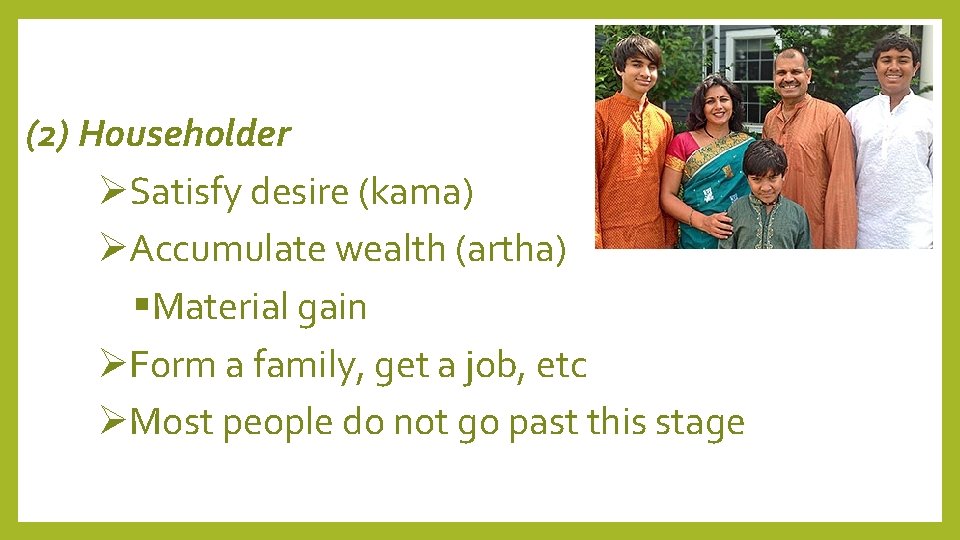 (2) Householder

➢Satisfy desire (kama)

➢Accumulate wealth (artha)

▪Material gain

➢Form a family, get a job, etc

➢Most people do not go past this stage